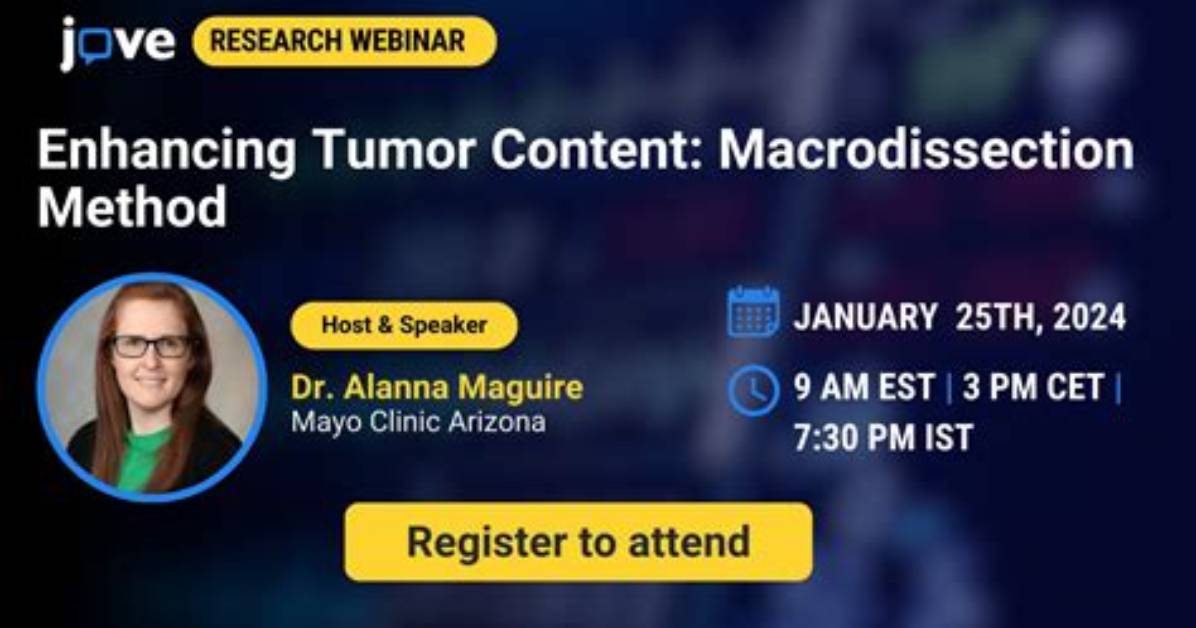 jove RESEARCH WEBINAR

Enhancing Tumor Content: Macrodissection Method

Host & Speaker

Dr. Alanna Maguire
Mayo Clinic Arizona

JANUARY 25TH, 2024

9 AM EST | 3 PM CET | 7:30 PM IST

Register to attend